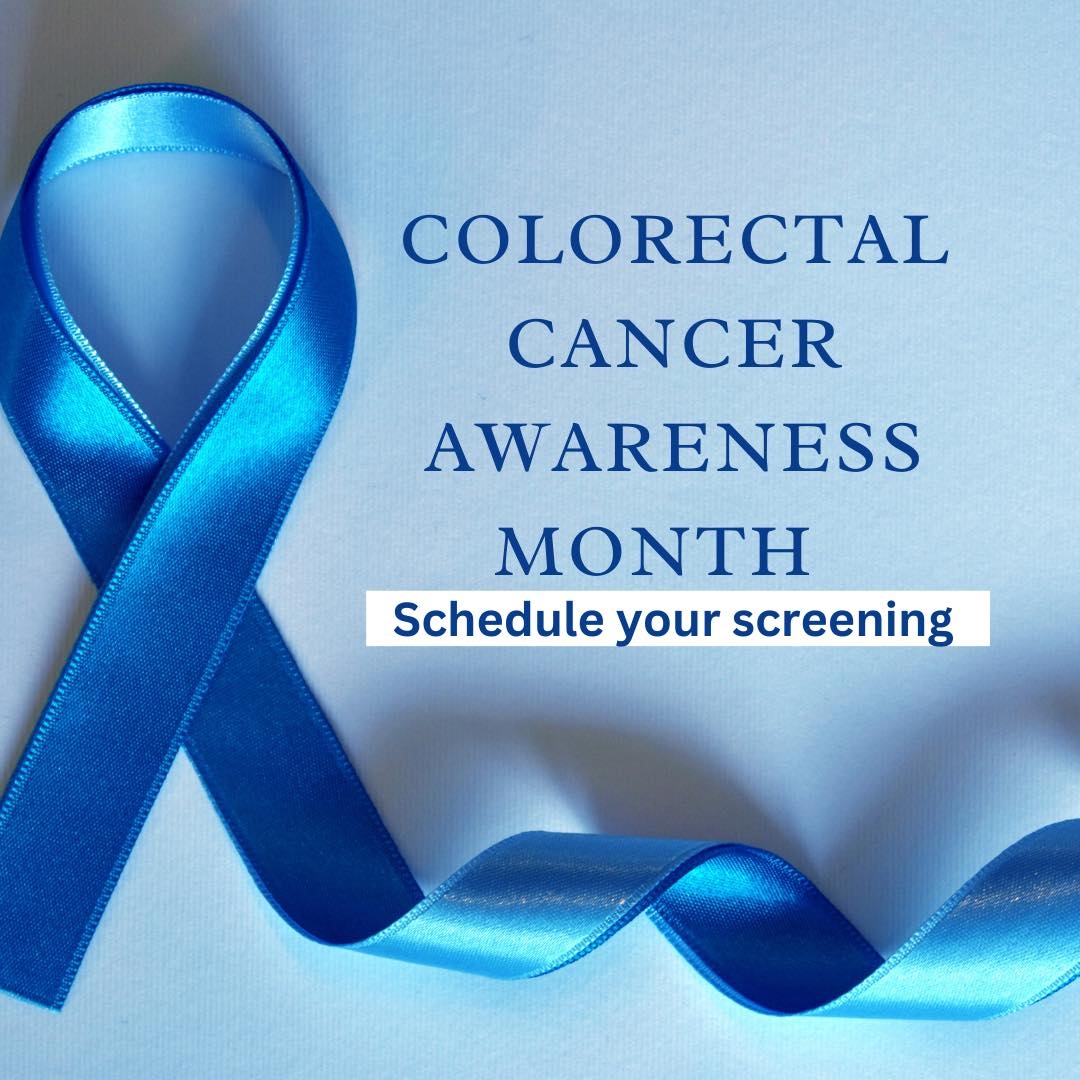 COLORECTAL
CANCER
AWARENESS
MONTH
Schedule your screening